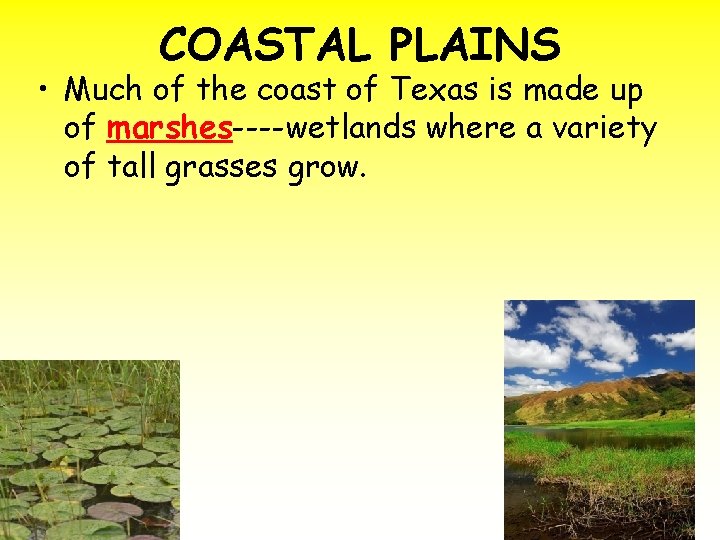 COASTAL PLAINS

• Much of the coast of Texas is made up of marshes----wetlands where a variety of tall grasses grow.